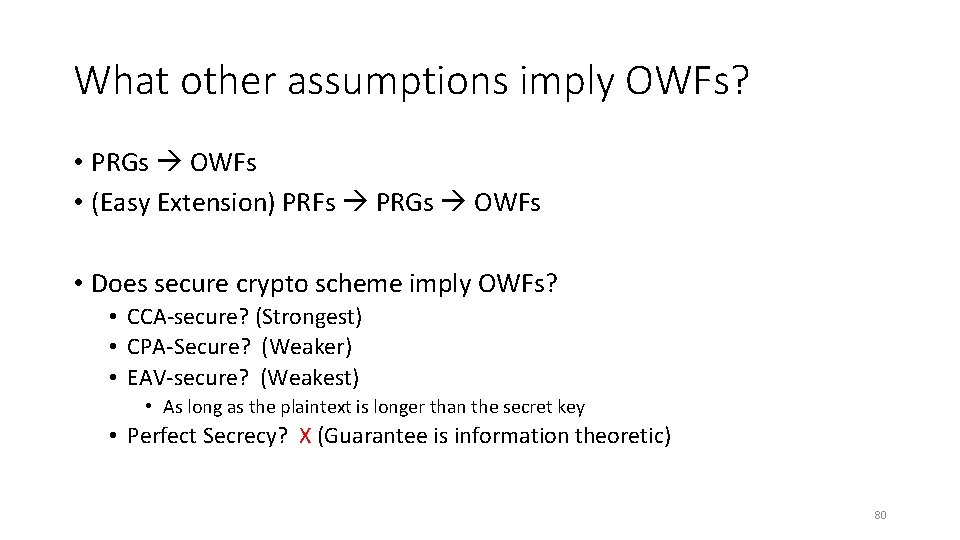 What other assumptions imply OWFs?

• PRGs → OWFs
• (Easy Extension) PRFs → PRGs → OWFs

• Does secure crypto scheme imply OWFs?
  • CCA-secure? (Strongest)
  • CPA-Secure? (Weaker)
  • EAV-secure? (Weakest)
    • As long as the plaintext is longer than the secret key
  • Perfect Secrecy? X (Guarantee is information theoretic)

80